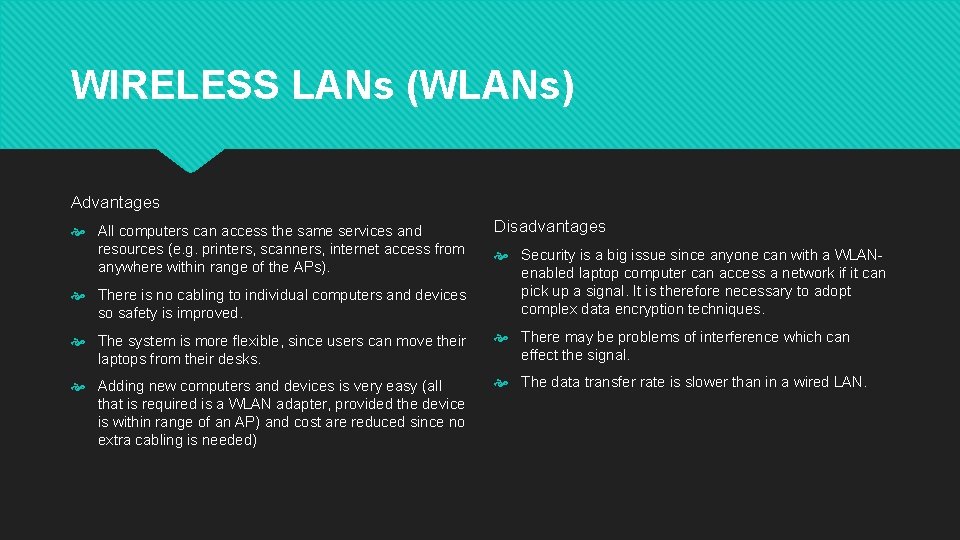 WIRELESS LANs (WLANs)

Advantages

All computers can access the same services and resources (e.g. printers, scanners, internet access from anywhere within range of the APs).

There is no cabling to individual computers and devices so safety is improved.

The system is more flexible, since users can move their laptops from their desks.

Adding new computers and devices is very easy (all that is required is a WLAN adapter, provided the device is within range of an AP) and cost are reduced since no extra cabling is needed)

Disadvantages

Security is a big issue since anyone can with a WLAN-enabled laptop computer can access a network if it can pick up a signal. It is therefore necessary to adopt complex data encryption techniques.

There may be problems of interference which can effect the signal.

The data transfer rate is slower than in a wired LAN.